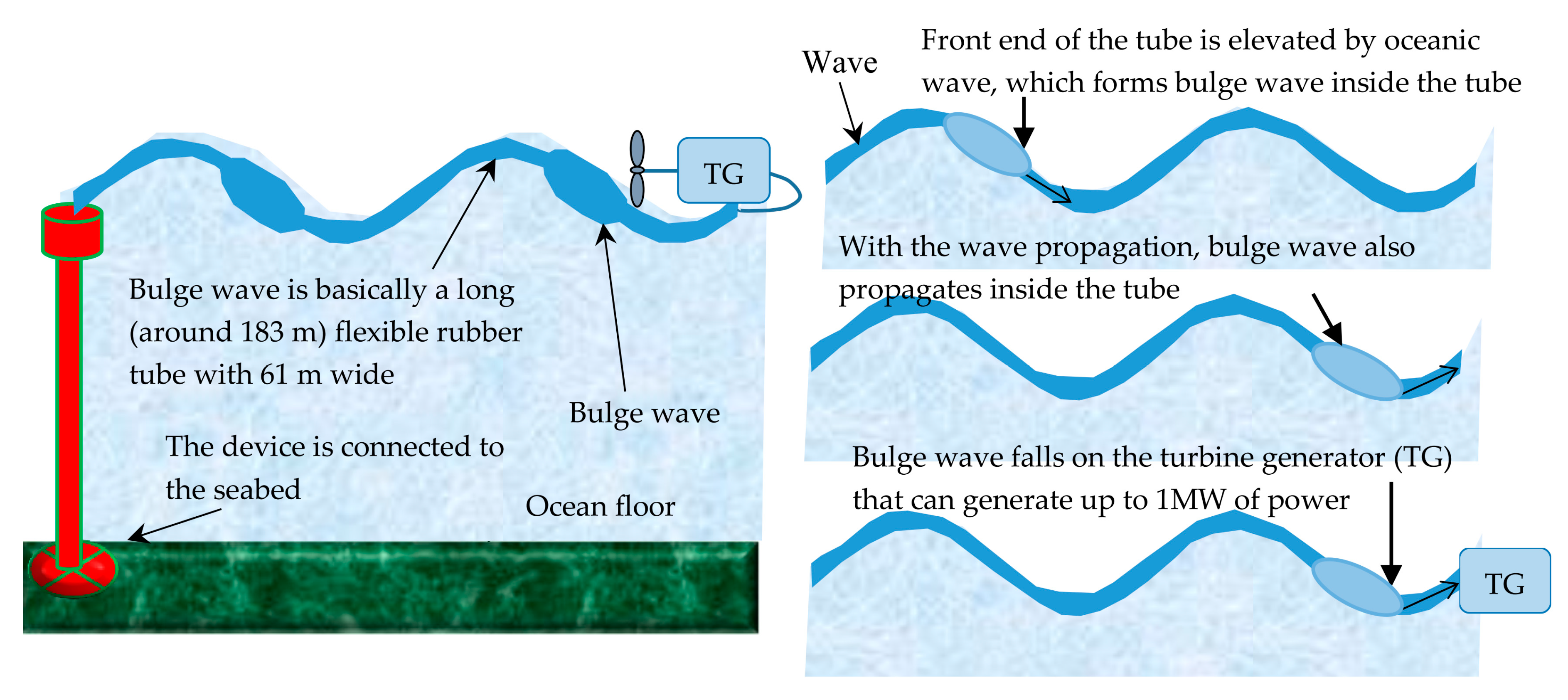 TG

Bulge wave is basically a long (around 183 m) flexible rubber tube with 61 m wide

Bulge wave

The device is connected to the seabed

Ocean floor

Wave

Front end of the tube is elevated by oceanic wave, which forms bulge wave inside the tube

With the wave propagation, bulge wave also propagates inside the tube

Bulge wave falls on the turbine generator (TG) that can generate up to 1MW of power

TG